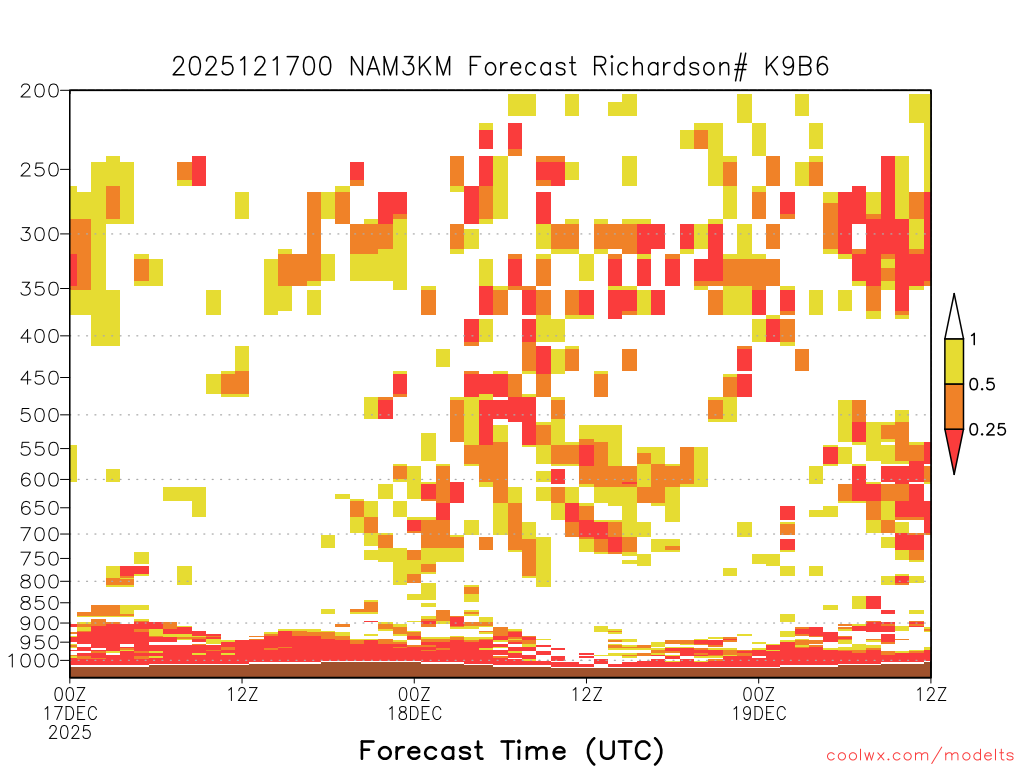 2025121700 NAM3KM Forecast Richardson# K9B6

200
250
300
350
400
450
500
550
600
650
700
750
800
850
900
950
1000

1
0.5
0.25

00Z
17DEC
2025

12Z

00Z
18DEC

12Z

00Z
19DEC

12Z

Forecast Time (UTC)

coolwx.com/modelts